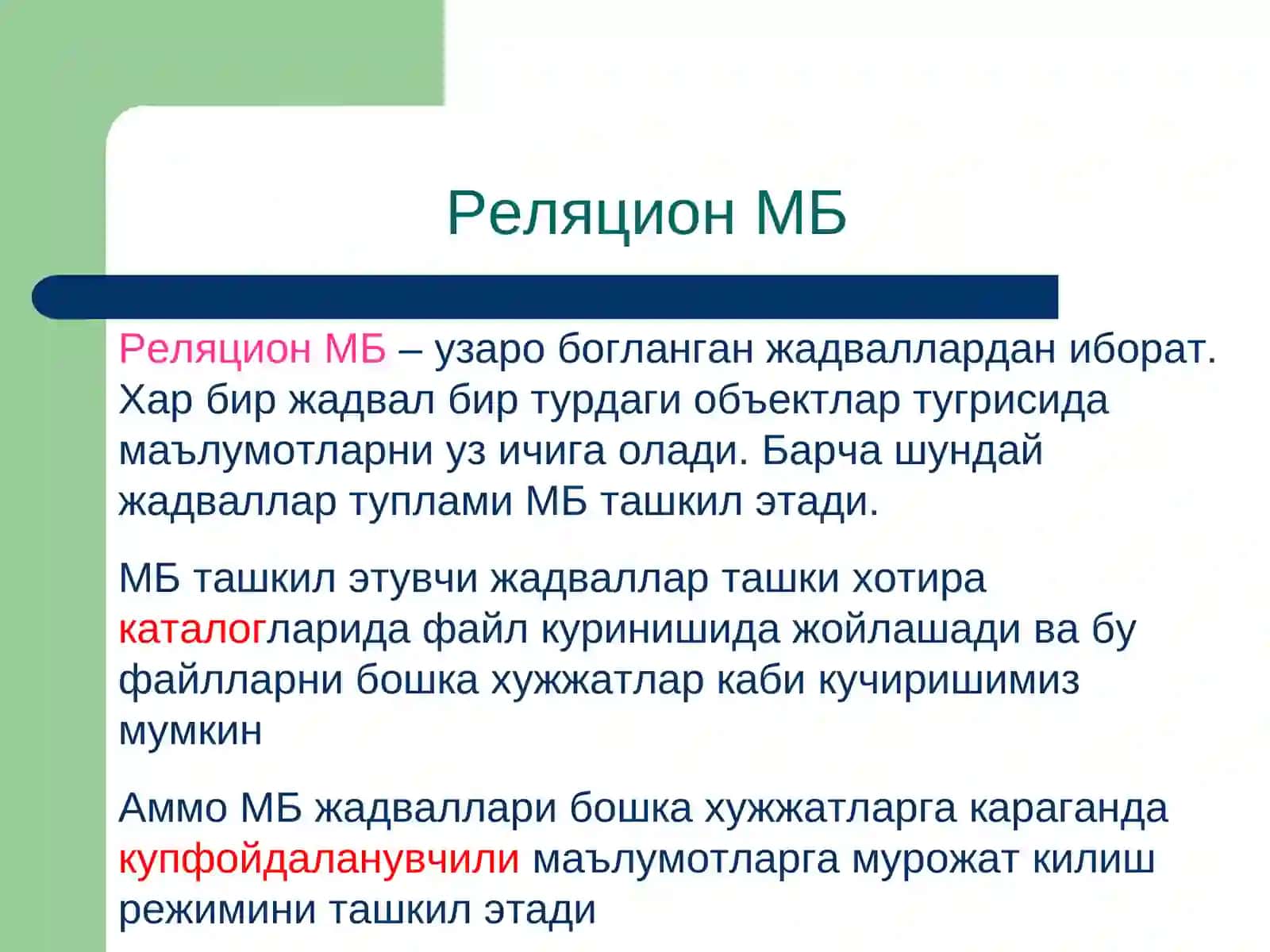 Реляцион МБ

Реляцион МБ – узаро богланган жадваллардан иборат. Хар бир жадвал бир турдаги объектлар тугрисида маълумотларни уз ичига олади. Барча шундай жадваллар туплами МБ ташкил этади.

МБ ташкил этувчи жадваллар ташки хотира каталогларида файл куринишида жойлашади ва бу файлларни бошка хужжатлар каби кучиришимиз мумкин

Аммо МБ жадваллари бошка хужжатларга караганда купфойдаланувчили маълумотларга мурожат килиш режимини ташкил этади